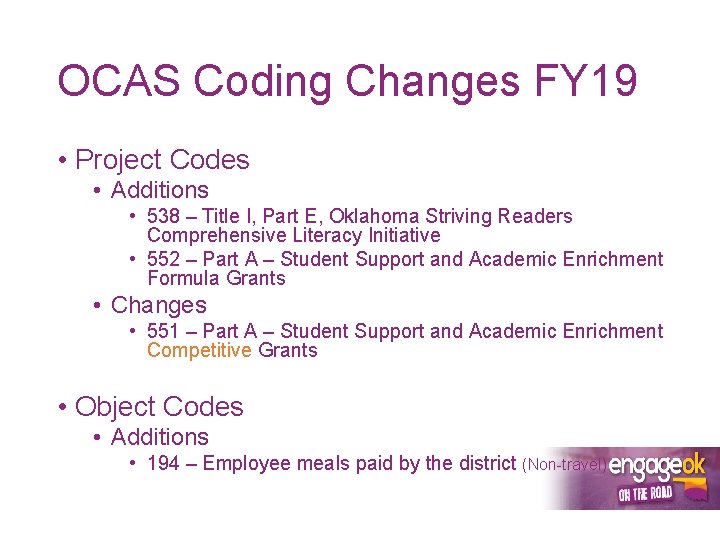 OCAS Coding Changes FY19

• Project Codes
• Additions
• 538 – Title I, Part E, Oklahoma Striving Readers Comprehensive Literacy Initiative
• 552 – Part A – Student Support and Academic Enrichment Formula Grants
• Changes
• 551 – Part A – Student Support and Academic Enrichment Competitive Grants

• Object Codes
• Additions
• 194 – Employee meals paid by the district (Non-travel)

engageok
ON THE ROAD